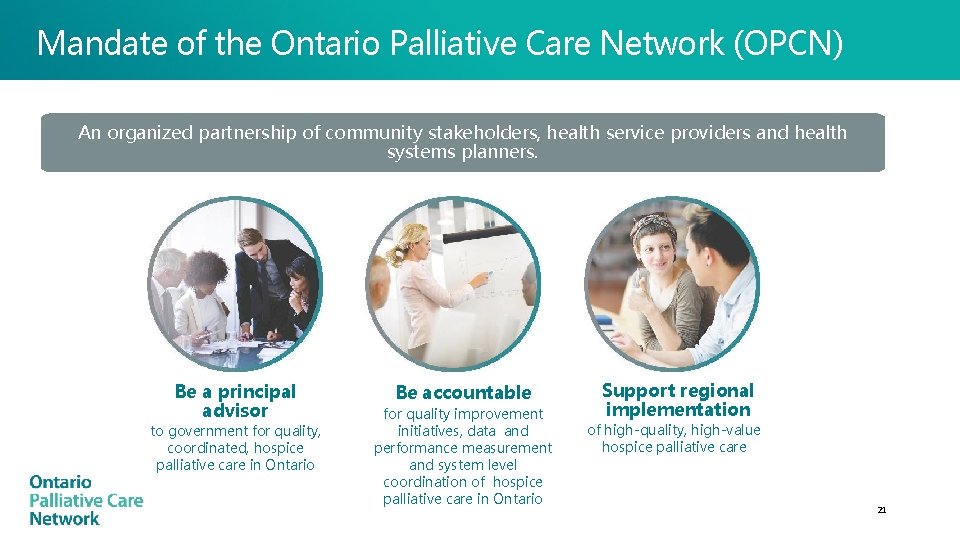 Mandate of the Ontario Palliative Care Network (OPCN)

An organized partnership of community stakeholders, health service providers and health systems planners.

Be a principal advisor
to government for quality, coordinated, hospice palliative care in Ontario

Be accountable
for quality improvement initiatives, data and performance measurement and system level coordination of hospice palliative care in Ontario

Support regional implementation
of high-quality, high-value hospice palliative care

Ontario
Palliative Care
Network

21